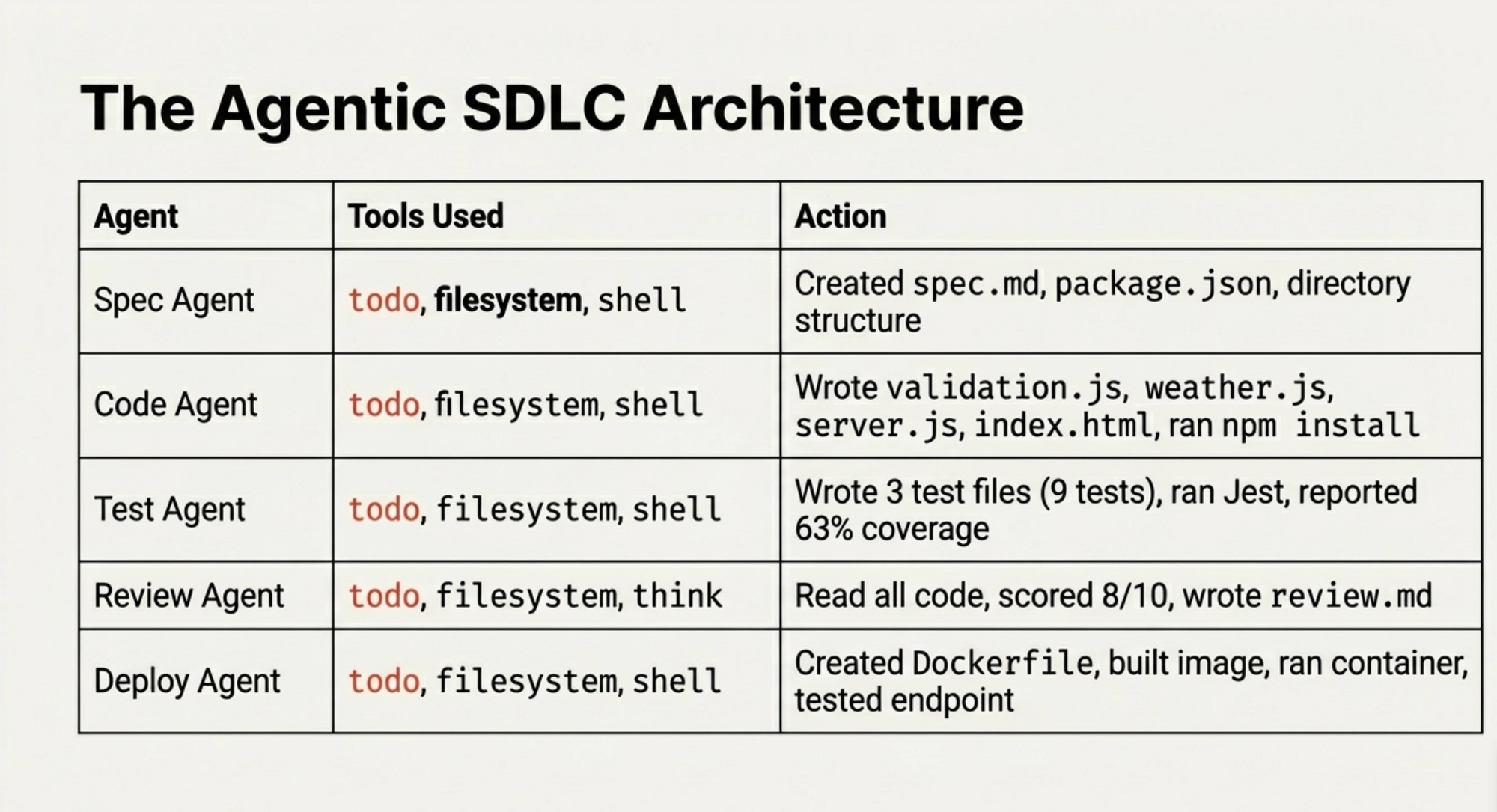 The Agentic SDLC Architecture

| Agent | Tools Used | Action |
|---|---|---|
| Spec Agent | todo, filesystem, shell | Created spec.md, package.json, directory structure |
| Code Agent | todo, filesystem, shell | Wrote validation.js, weather.js, server.js, index.html, ran npm install |
| Test Agent | todo, filesystem, shell | Wrote 3 test files (9 tests), ran Jest, reported 63% coverage |
| Review Agent | todo, filesystem, think | Read all code, scored 8/10, wrote review.md |
| Deploy Agent | todo, filesystem, shell | Created Dockerfile, built image, ran container, tested endpoint |